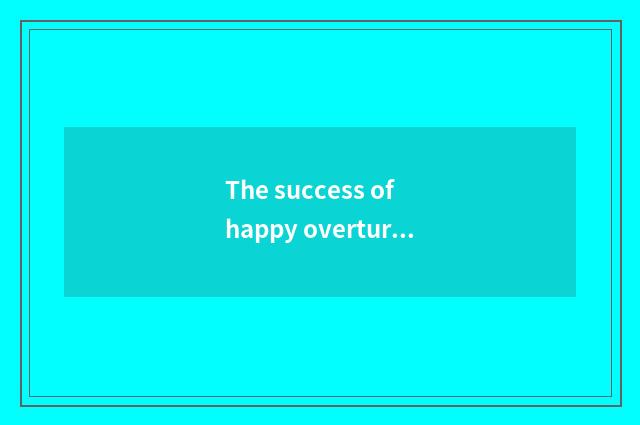 The success of happy overtur...